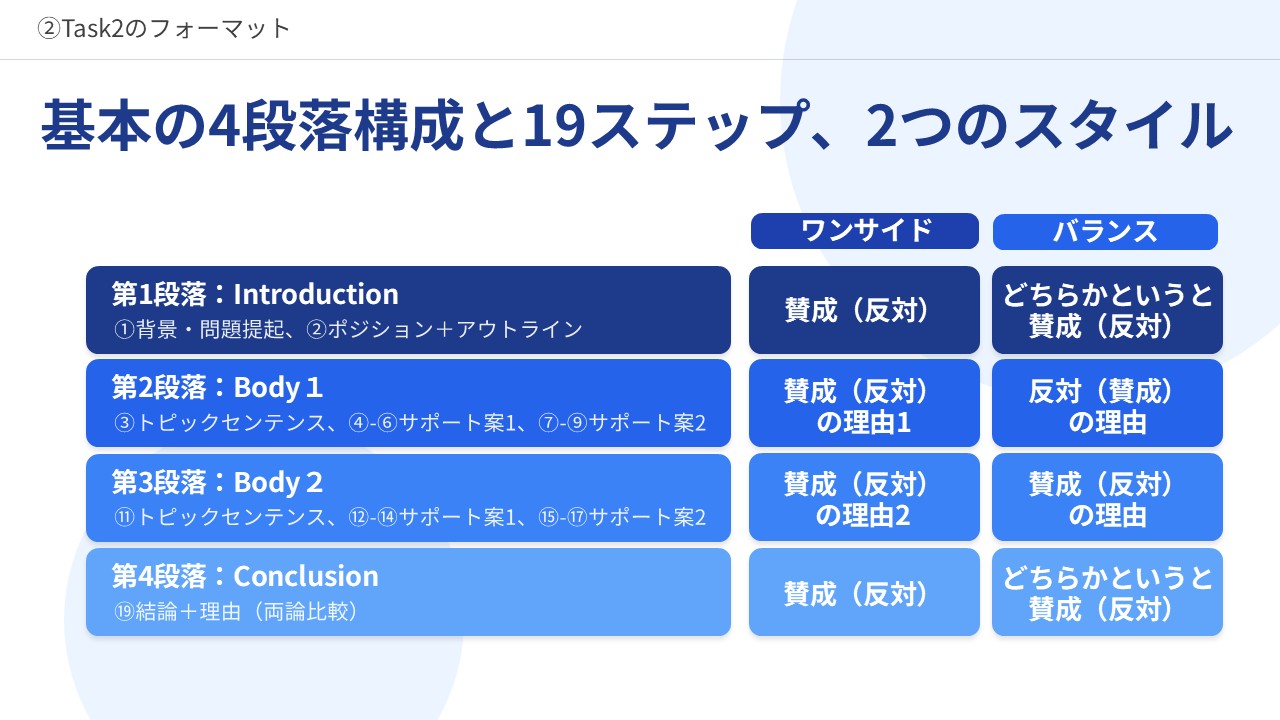 ②Task2のフォーマット

基本の4段落構成と19ステップ、2つのスタイル

| | ワンサイド | バランス |
|---|---|---|
| 第1段落：Introduction ①背景・問題提起、②ポジション＋アウトライン | 賛成（反対） | どちらかというと賛成（反対） |
| 第2段落：Body 1 ③トピックセンテンス、④-⑥サポート案1、⑦-⑨サポート案2 | 賛成（反対）の理由1 | 反対（賛成）の理由 |
| 第3段落：Body 2 ⑪トピックセンテンス、⑫-⑭サポート案1、⑮-⑰サポート案2 | 賛成（反対）の理由2 | 賛成（反対）の理由 |
| 第4段落：Conclusion ⑲結論＋理由（両論比較） | 賛成（反対） | どちらかというと賛成（反対） |